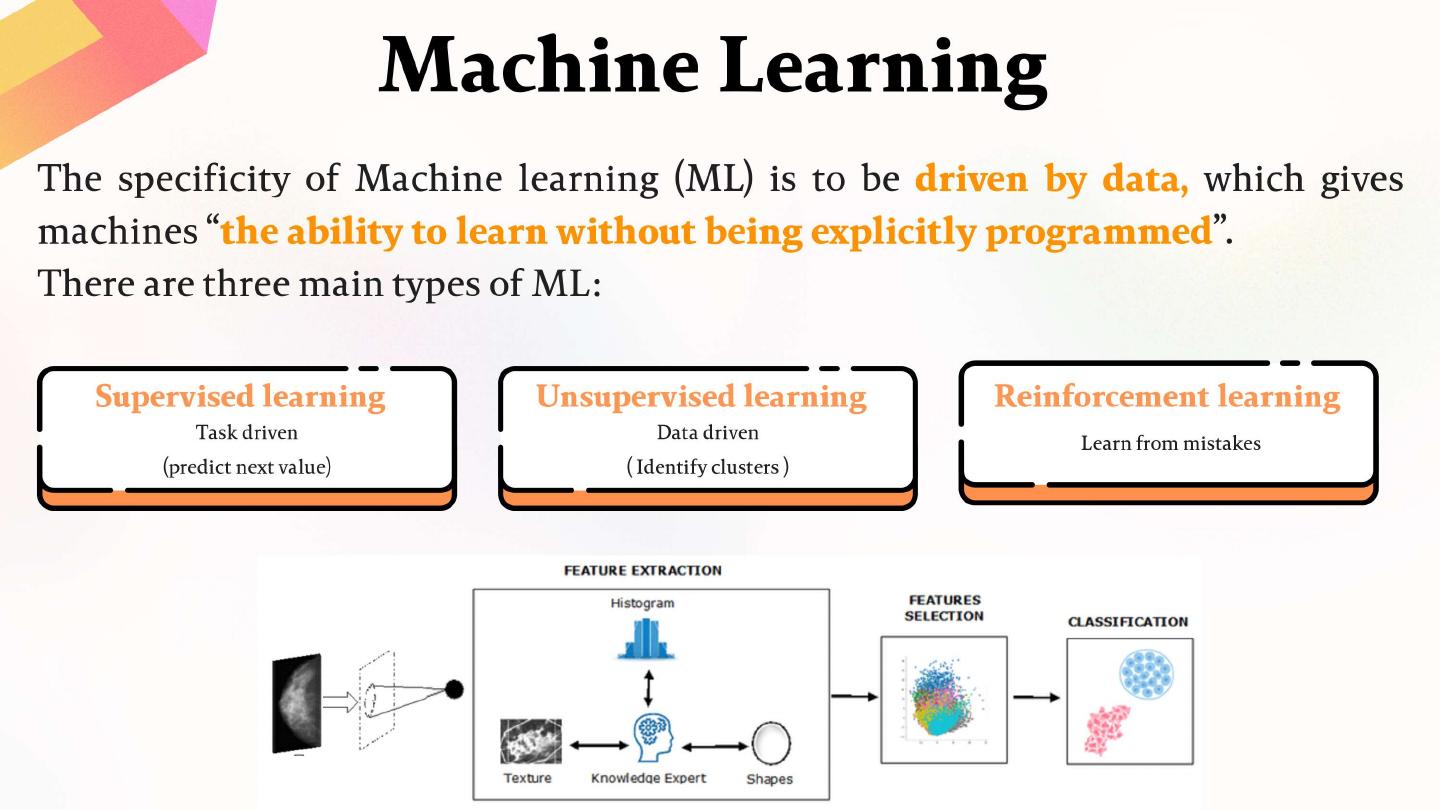 Machine Learning

The specificity of Machine learning (ML) is to be driven by data, which gives machines “the ability to learn without being explicitly programmed”.
There are three main types of ML:

Supervised learning
Task driven
(predict next value)

Unsupervised learning
Data driven
( Identify clusters )

Reinforcement learning
Learn from mistakes

FEATURE EXTRACTION
Histogram
Texture
Knowledge Expert
Shapes
FEATURES SELECTION
CLASSIFICATION